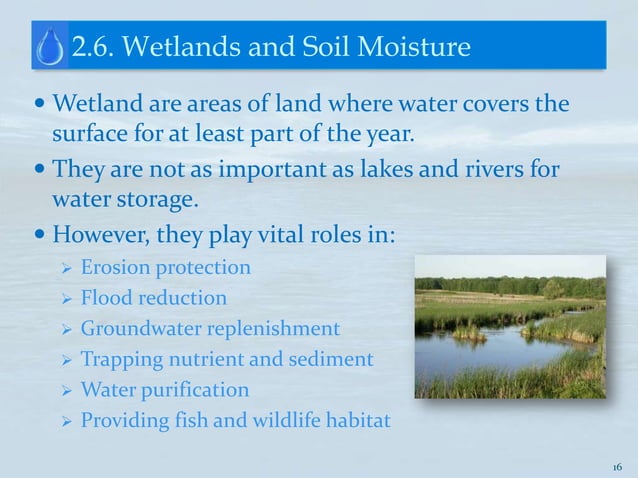 2.6. Wetlands and Soil Moisture

• Wetland are areas of land where water covers the surface for at least part of the year.

• They are not as important as lakes and rivers for water storage.

• However, they play vital roles in:

➢ Erosion protection
➢ Flood reduction
➢ Groundwater replenishment
➢ Trapping nutrient and sediment
➢ Water purification
➢ Providing fish and wildlife habitat

16